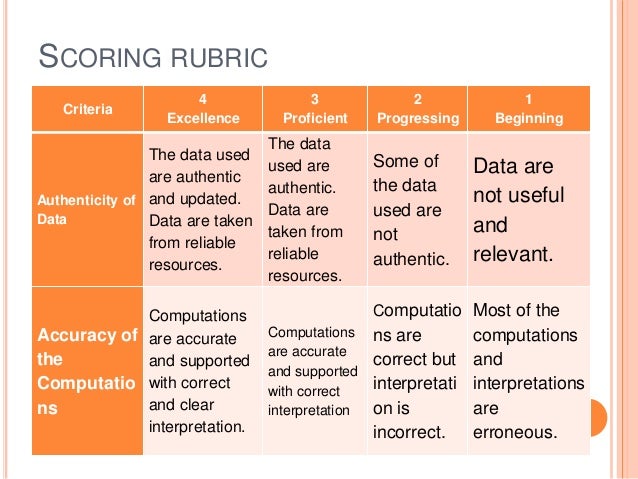 SCORING RUBRIC

| Criteria | 4 Excellence | 3 Proficient | 2 Progressing | 1 Beginning |
|---|---|---|---|---|
| Authenticity of Data | The data used are authentic and updated. Data are taken from reliable resources. | The data used are authentic. Data are taken from reliable resources. | Some of the data used are not authentic. | Data are not useful and relevant. |
| Accuracy of the Computations | Computations are accurate and supported with correct and clear interpretation. | Computations are accurate and supported with correct interpretation | Computations are correct but interpretation is incorrect. | Most of the computations and interpretations are erroneous. |